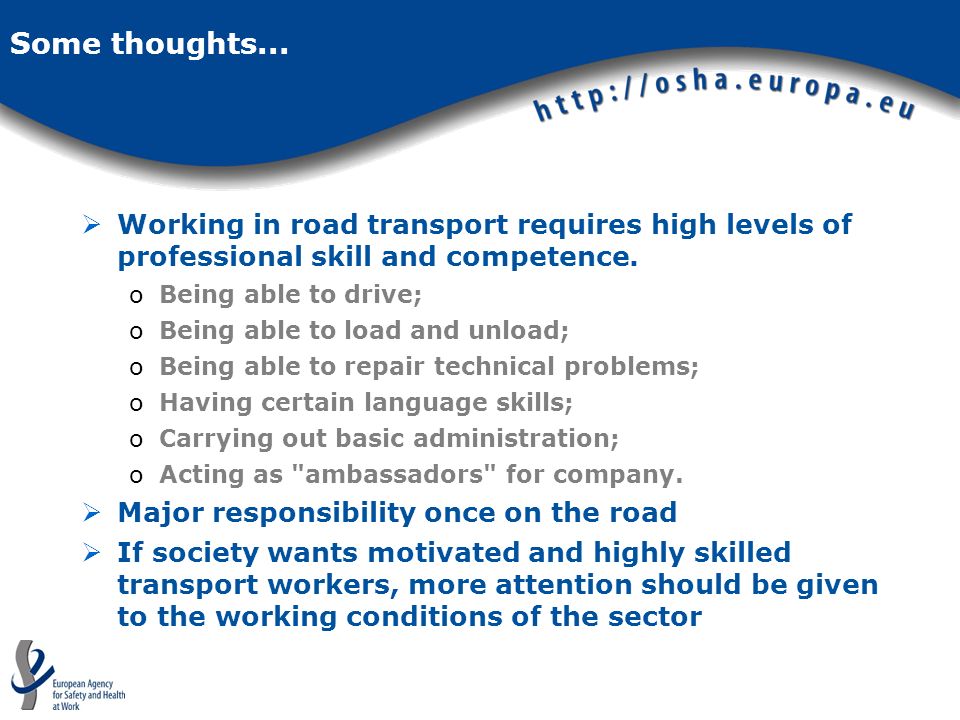 Some thoughts...

http://osha.europa.eu

➢ Working in road transport requires high levels of professional skill and competence.
o Being able to drive;
o Being able to load and unload;
o Being able to repair technical problems;
o Having certain language skills;
o Carrying out basic administration;
o Acting as "ambassadors" for company.
➢ Major responsibility once on the road
➢ If society wants motivated and highly skilled transport workers, more attention should be given to the working conditions of the sector

European Agency for Safety and Health at Work